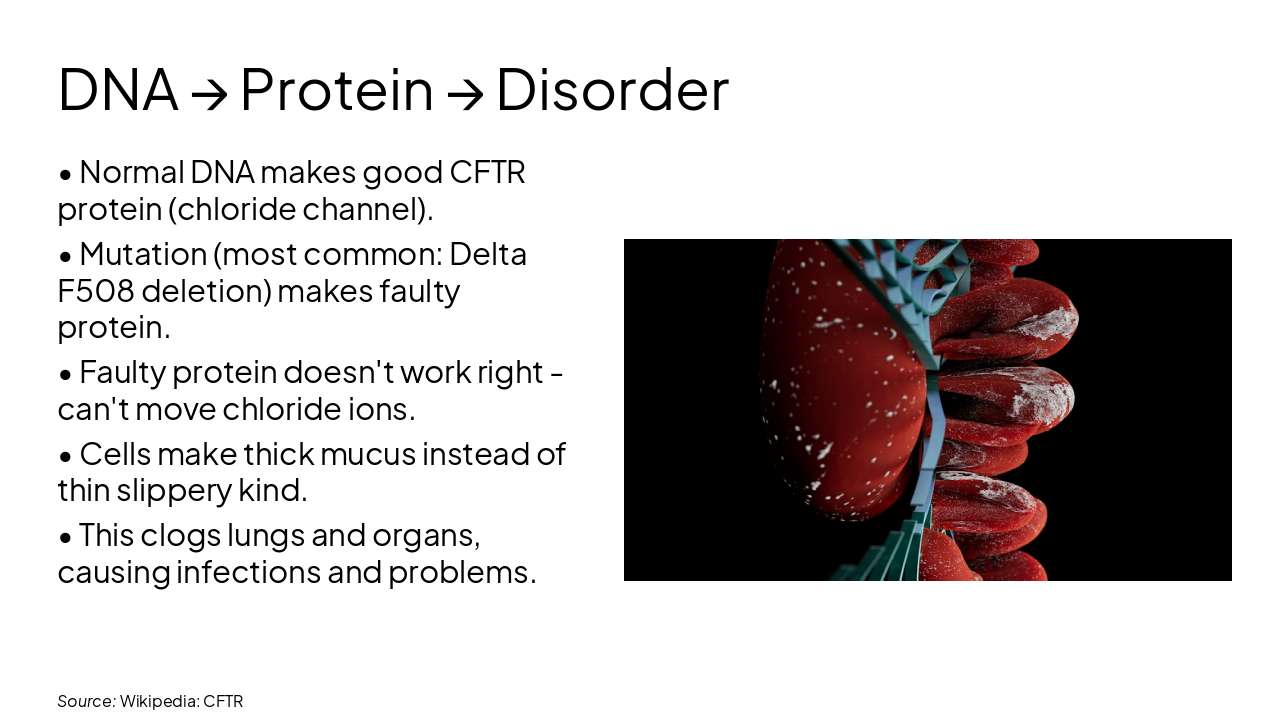 DNA → Protein → Disorder

• Normal DNA makes good CFTR protein (chloride channel).

• Mutation (most common: Delta F508 deletion) makes faulty protein.

• Faulty protein doesn't work right - can't move chloride ions.

• Cells make thick mucus instead of thin slippery kind.

• This clogs lungs and organs, causing infections and problems.

Source: Wikipedia: CFTR